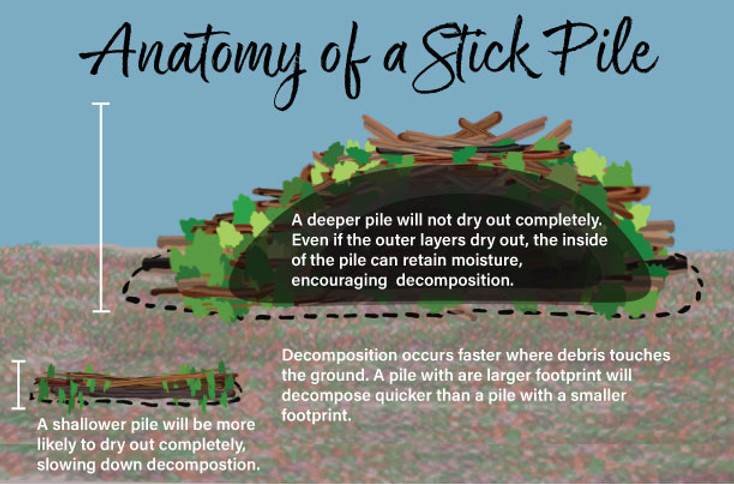 Anatomy of a Stick Pile

A deeper pile will not dry out completely. Even if the outer layers dry out, the inside of the pile can retain moisture, encouraging decomposition.

Decomposition occurs faster where debris touches the ground. A pile with are larger footprint will decompose quicker than a pile with a smaller footprint.

A shallower pile will be more likely to dry out completely, slowing down decompostion.